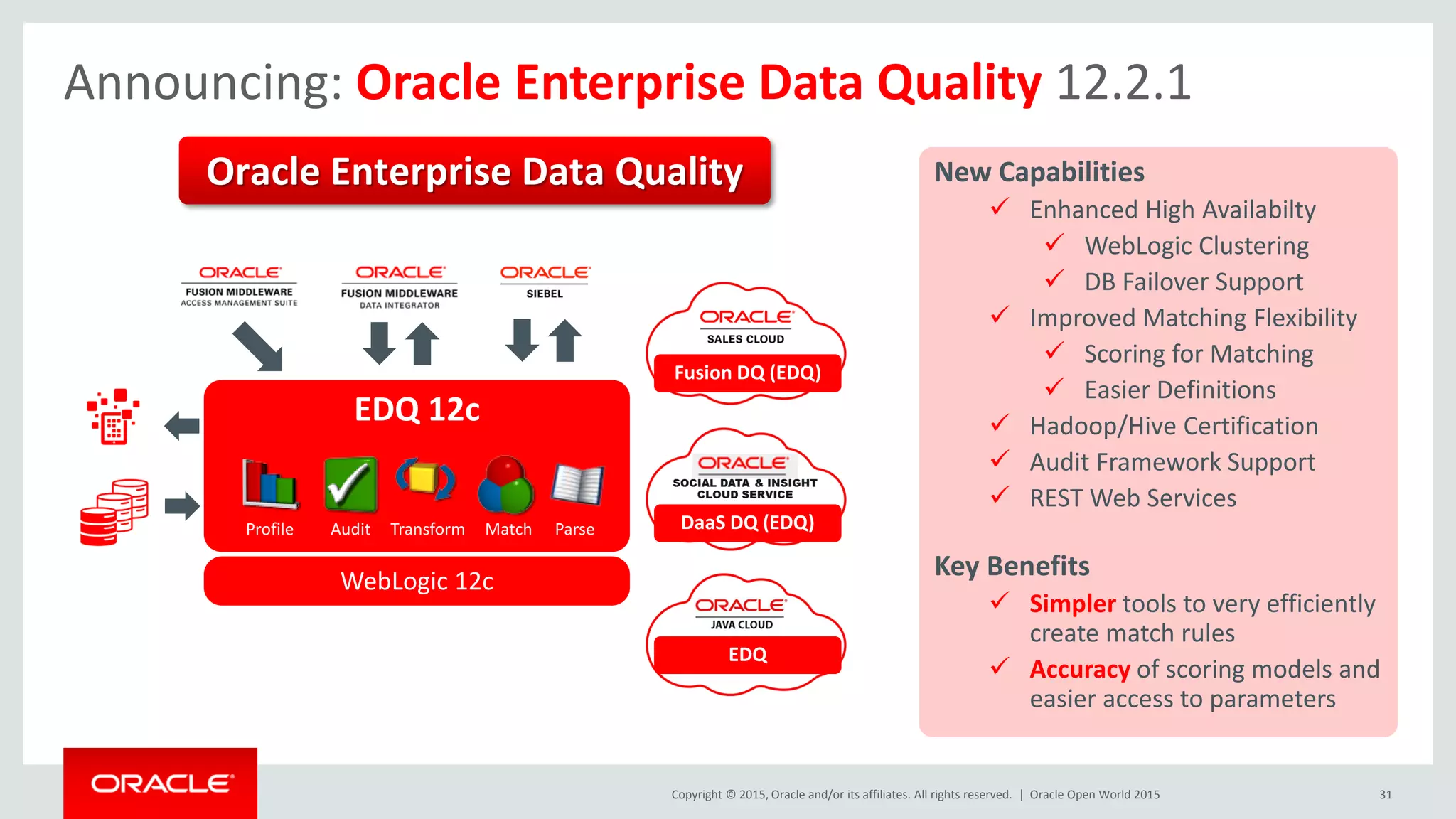 Announcing: Oracle Enterprise Data Quality 12.2.1

Oracle Enterprise Data Quality

ORACLE
FUSION MIDDLEWARE
ACCESS MANAGEMENT SUITE

ORACLE
FUSION MIDDLEWARE
DATA INTEGRATOR

ORACLE
SIEBEL

EDQ 12c

Profile Audit Transform Match Parse

WebLogic 12c

ORACLE
SALES CLOUD
Fusion DQ (EDQ)

ORACLE
SOCIAL DATA & INSIGHT CLOUD SERVICE
DaaS DQ (EDQ)

ORACLE
JAVA CLOUD
EDQ

New Capabilities
✓ Enhanced High Availabilty
✓ WebLogic Clustering
✓ DB Failover Support
✓ Improved Matching Flexibility
✓ Scoring for Matching
✓ Easier Definitions
✓ Hadoop/Hive Certification
✓ Audit Framework Support
✓ REST Web Services

Key Benefits
✓ Simpler tools to very efficiently create match rules
✓ Accuracy of scoring models and easier access to parameters

ORACLE

Copyright © 2015, Oracle and/or its affiliates. All rights reserved. | Oracle Open World 2015

31